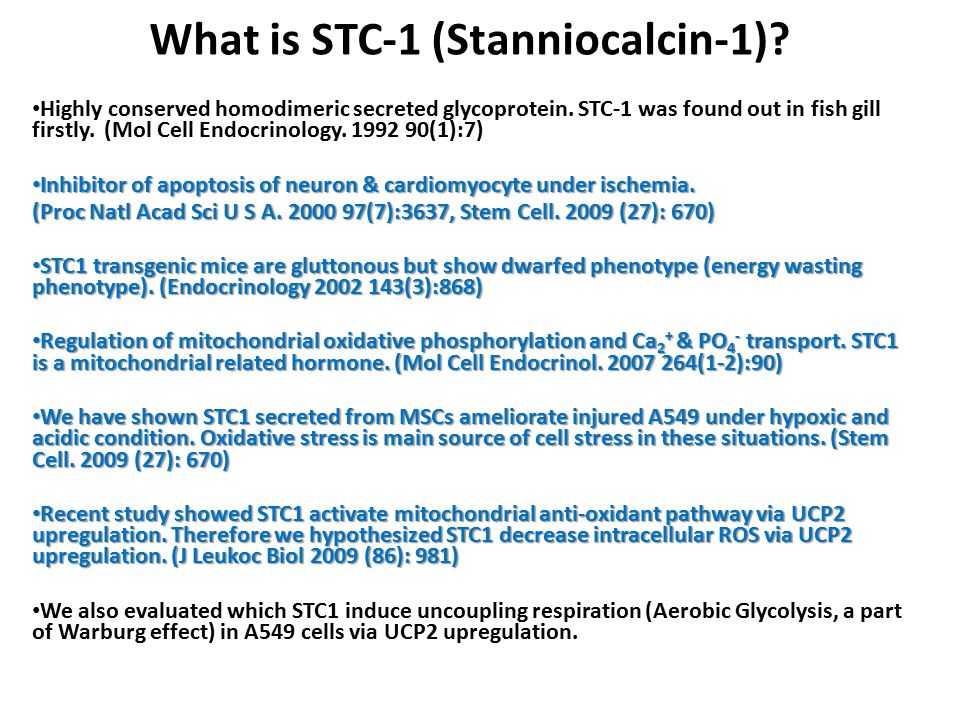 What is STC-1 (Stanniocalcin-1)?

•Highly conserved homodimeric secreted glycoprotein. STC-1 was found out in fish gill firstly. (Mol Cell Endocrinology. 1992 90(1):7)

•Inhibitor of apoptosis of neuron & cardiomyocyte under ischemia.
(Proc Natl Acad Sci U S A. 2000 97(7):3637, Stem Cell. 2009 (27): 670)

•STC1 transgenic mice are gluttonous but show dwarfed phenotype (energy wasting phenotype). (Endocrinology 2002 143(3):868)

•Regulation of mitochondrial oxidative phosphorylation and $Ca_2^+$ & $PO_4^-$ transport. STC1 is a mitochondrial related hormone. (Mol Cell Endocrinol. 2007 264(1-2):90)

•We have shown STC1 secreted from MSCs ameliorate injured A549 under hypoxic and acidic condition. Oxidative stress is main source of cell stress in these situations. (Stem Cell. 2009 (27): 670)

•Recent study showed STC1 activate mitochondrial anti-oxidant pathway via UCP2 upregulation. Therefore we hypothesized STC1 decrease intracellular ROS via UCP2 upregulation. (J Leukoc Biol 2009 (86): 981)

•We also evaluated which STC1 induce uncoupling respiration (Aerobic Glycolysis, a part of Warburg effect) in A549 cells via UCP2 upregulation.